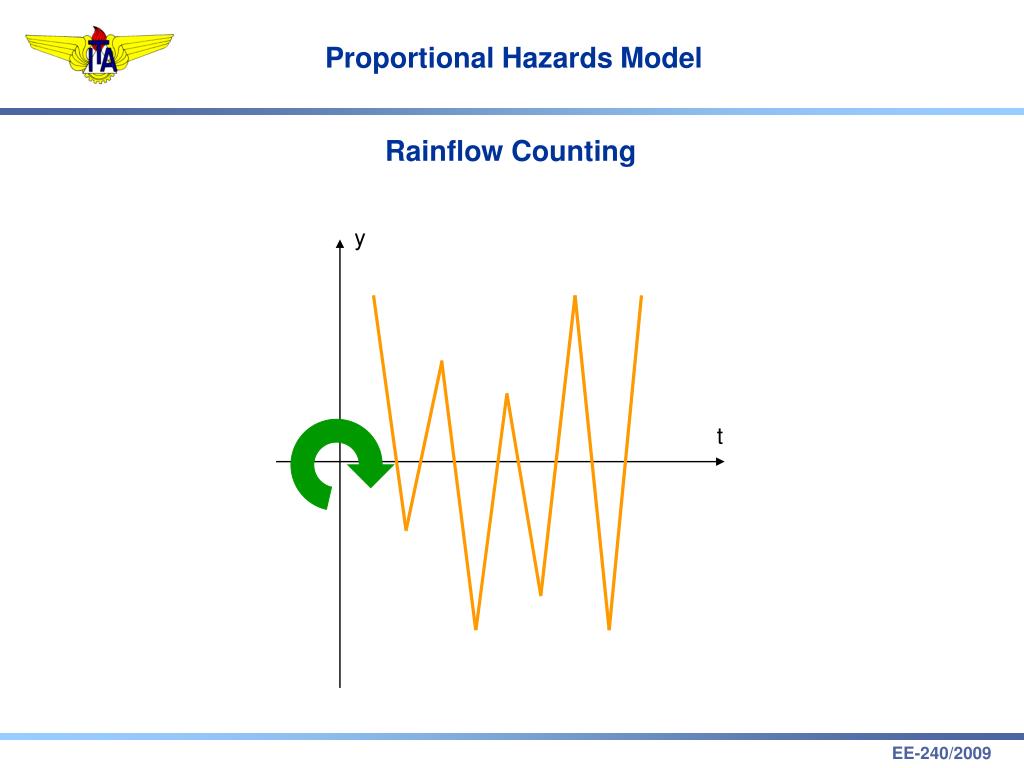 ITA

Proportional Hazards Model

Rainflow Counting

y

t

EE-240/2009